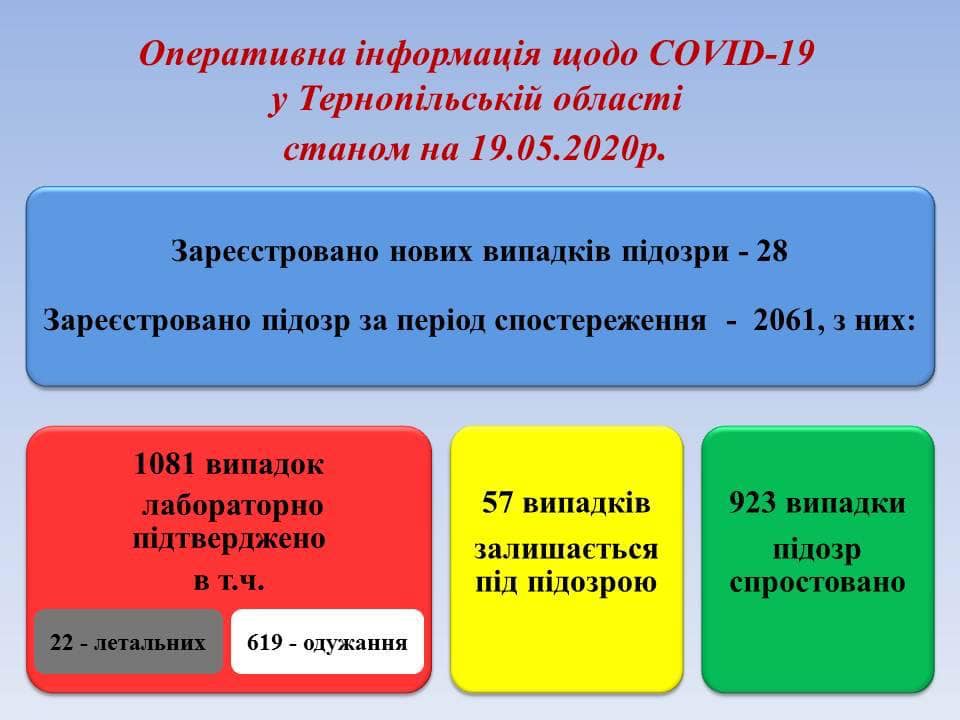 Оперативна інформація щодо COVID-19
у Тернопільській області
станом на 19.05.2020р.

Зареєстровано нових випадків підозри - 28

Зареєстровано підозр за період спостереження - 2061, з них:

1081 випадок лабораторно підтверджено в т.ч.

22 - летальних

619 - одужання

57 випадків

залишається під підозрою

923 випадки

підозр спростовано